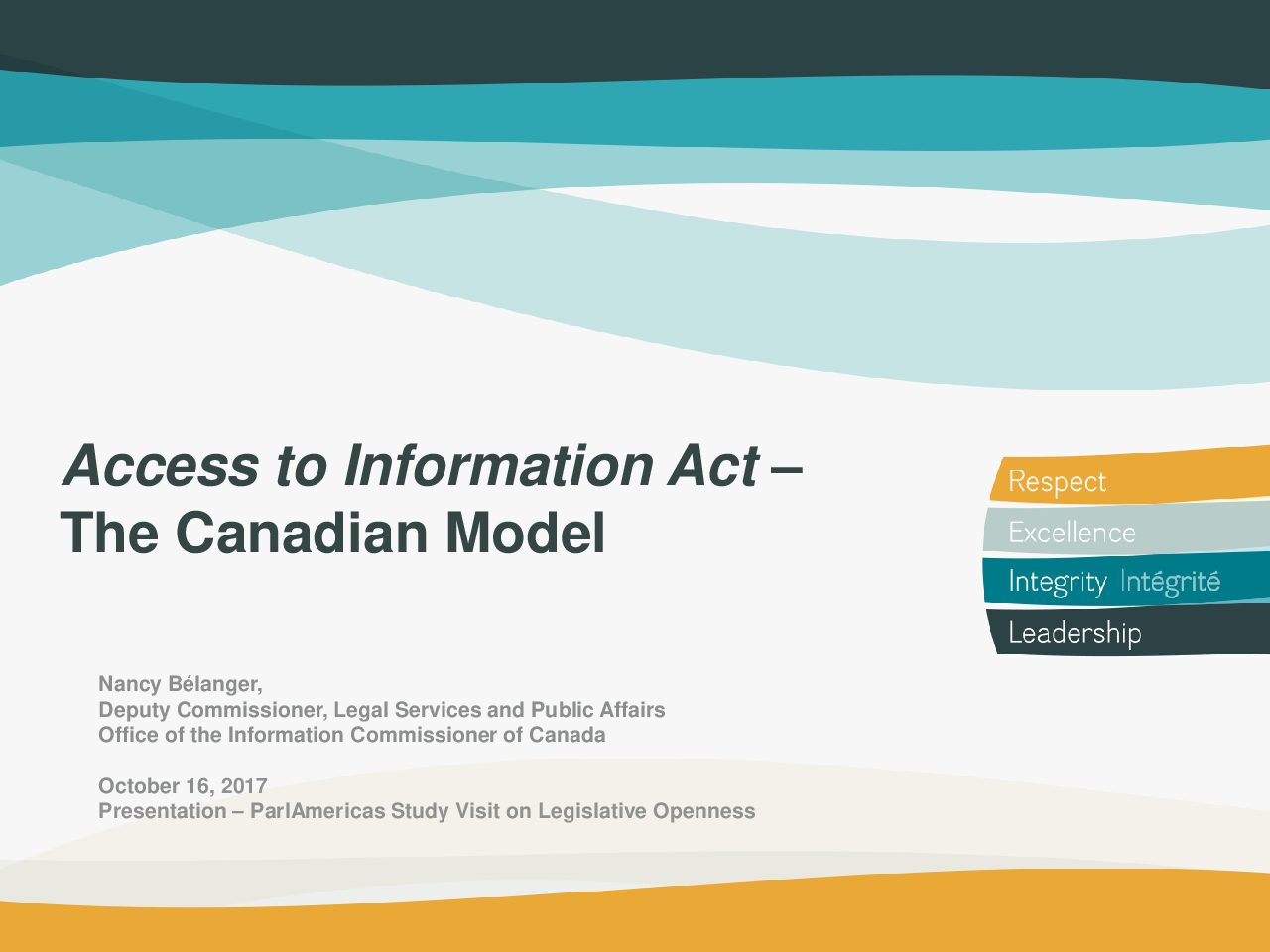 Access to Information Act –
The Canadian Model

Respect
Excellence
Integrity Intégrité
Leadership

Nancy Bélanger,
Deputy Commissioner, Legal Services and Public Affairs
Office of the Information Commissioner of Canada

October 16, 2017
Presentation – ParlAmericas Study Visit on Legislative Openness